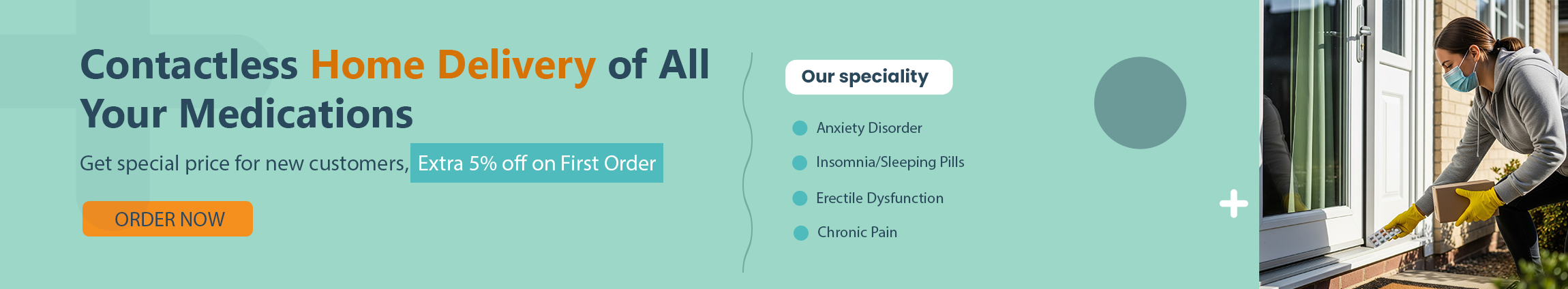 Contactless Home Delivery of All Your Medications

Get special price for new customers, Extra 5% off on First Order

ORDER NOW

Our speciality

Anxiety Disorder

Insomnia/Sleeping Pills

Erectile Dysfunction

Chronic Pain